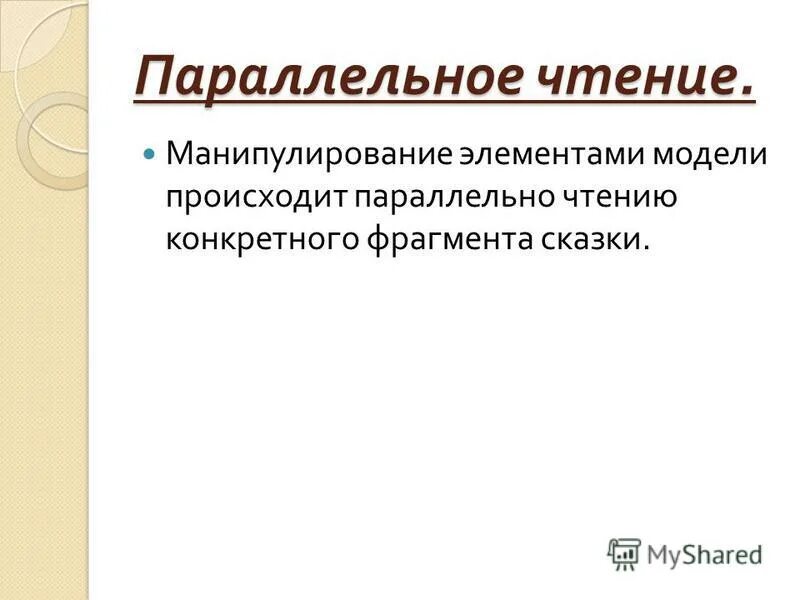 Параллельное чтение.

Манипулирование элементами модели происходит параллельно чтению конкретного фрагмента сказки.

MyShared